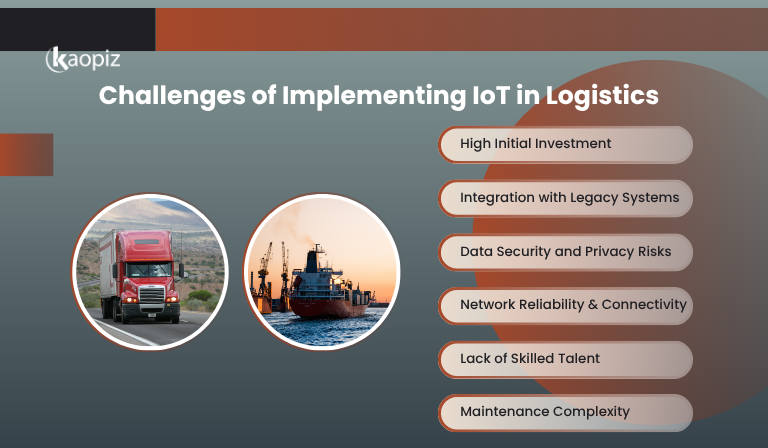 kaopiz

Challenges of Implementing IoT in Logistics

High Initial Investment

Integration with Legacy Systems

Data Security and Privacy Risks

Network Reliability & Connectivity

Lack of Skilled Talent

Maintenance Complexity